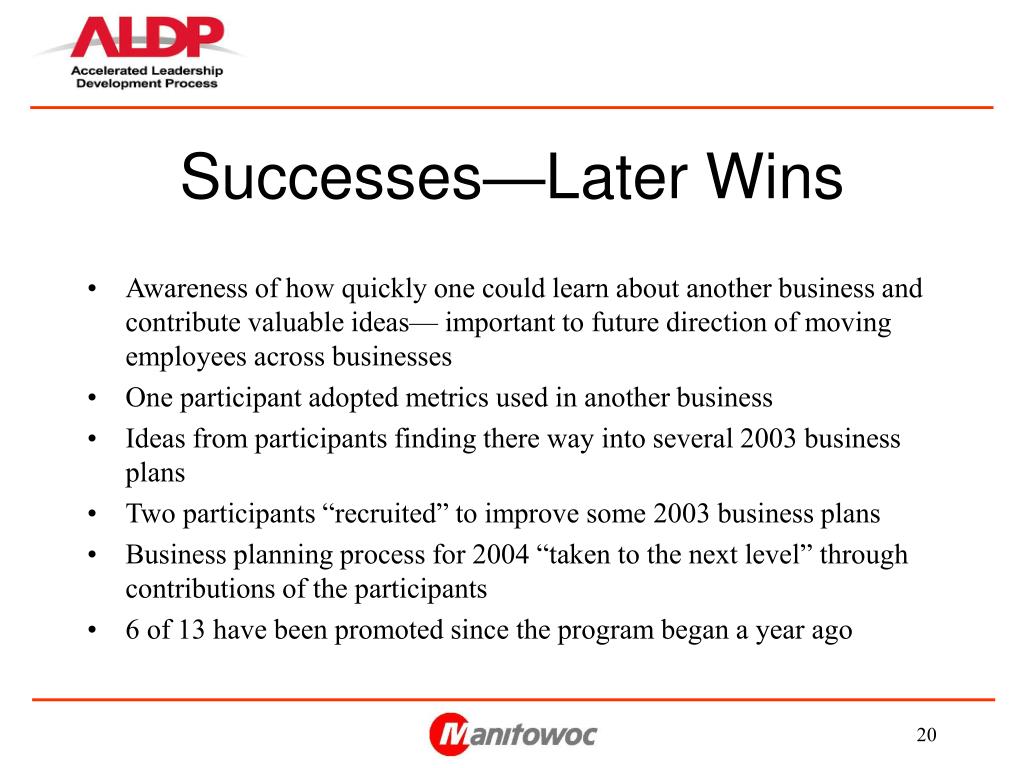 ALDP
Accelerated Leadership Development Process

Successes—Later Wins

• Awareness of how quickly one could learn about another business and contribute valuable ideas— important to future direction of moving employees across businesses
• One participant adopted metrics used in another business
• Ideas from participants finding there way into several 2003 business plans
• Two participants “recruited” to improve some 2003 business plans
• Business planning process for 2004 “taken to the next level” through contributions of the participants
• 6 of 13 have been promoted since the program began a year ago

Manitowoc

20